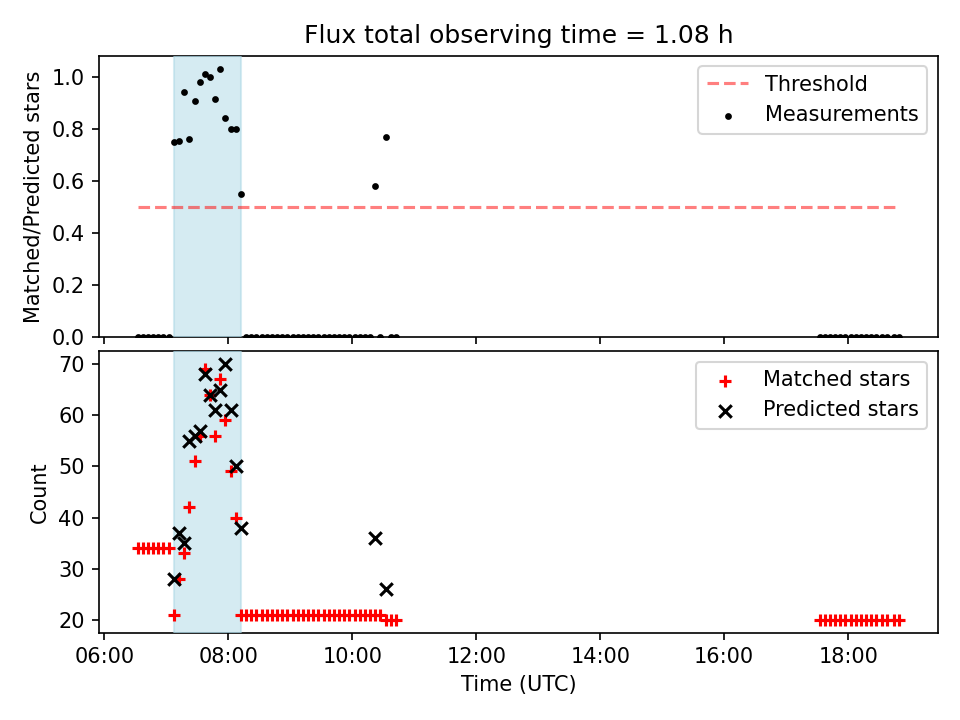 Flux total observing time = 1.08 h

Matched/Predicted stars

1.0
0.8
0.6
0.4
0.2
0.0

Threshold
Measurements

Count

70
60
50
40
30
20

Matched stars
Predicted stars

06:00 08:00 10:00 12:00 14:00 16:00 18:00

Time (UTC)